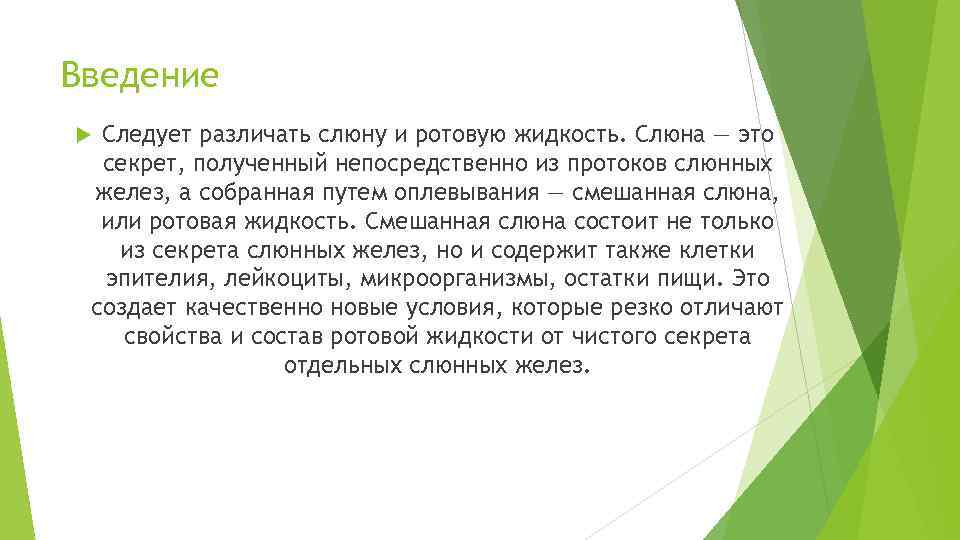 Введение

Следует различать слюну и ротовую жидкость. Слюна — это секрет, полученный непосредственно из протоков слюнных желез, а собранная путем оплевывания — смешанная слюна, или ротовая жидкость. Смешанная слюна состоит не только из секрета слюнных желез, но и содержит также клетки эпителия, лейкоциты, микроорганизмы, остатки пищи. Это создает качественно новые условия, которые резко отличают свойства и состав ротовой жидкости от чистого секрета отдельных слюнных желез.